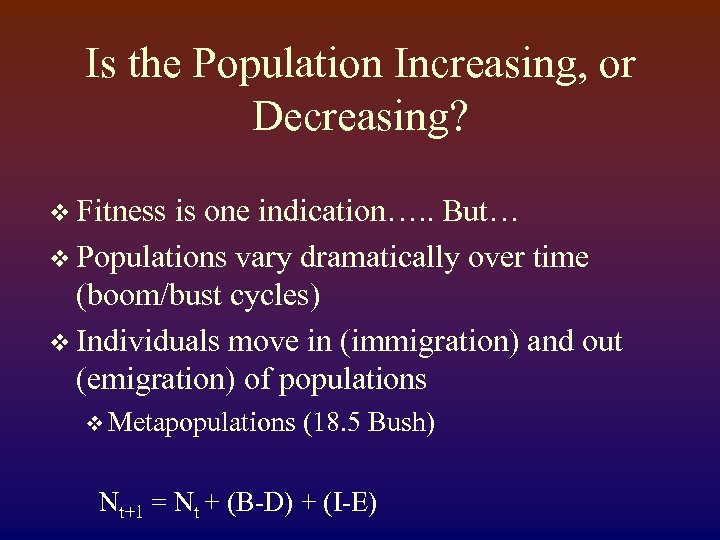 Is the Population Increasing, or Decreasing?

❖ Fitness is one indication….. But…

❖ Populations vary dramatically over time (boom/bust cycles)

❖ Individuals move in (immigration) and out (emigration) of populations

❖ Metapopulations (18.5 Bush)

$N_{t+1} = N_t + (B-D) + (I-E)$